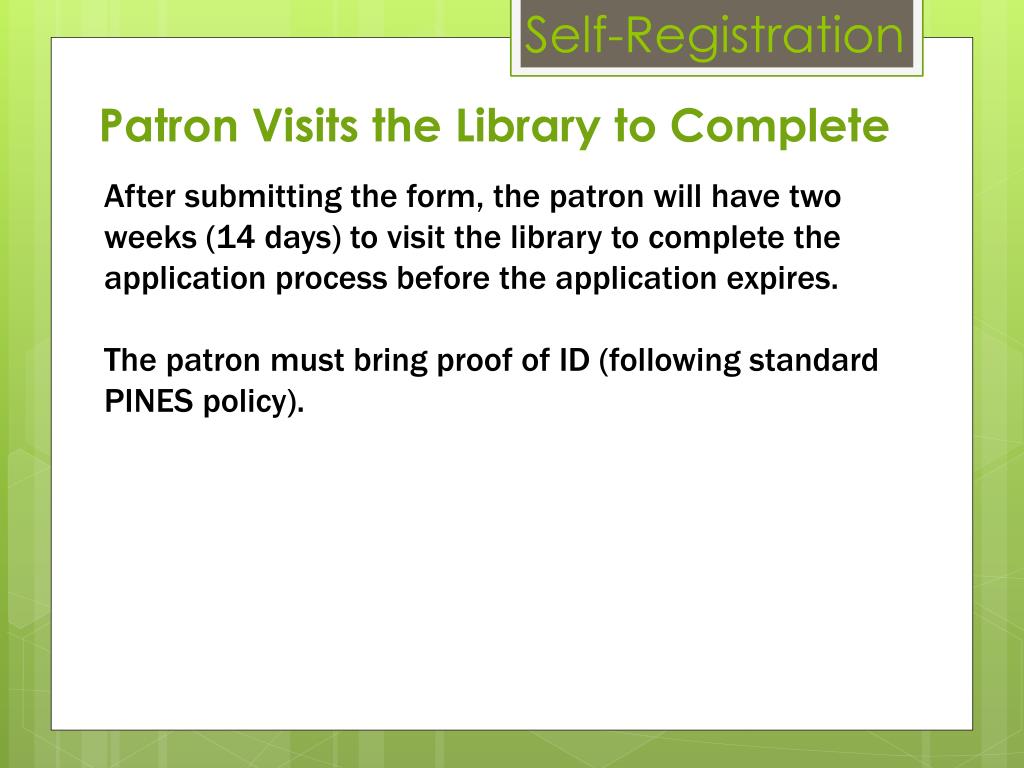 Self-Registration

Patron Visits the Library to Complete

After submitting the form, the patron will have two weeks (14 days) to visit the library to complete the application process before the application expires.

The patron must bring proof of ID (following standard PINES policy).